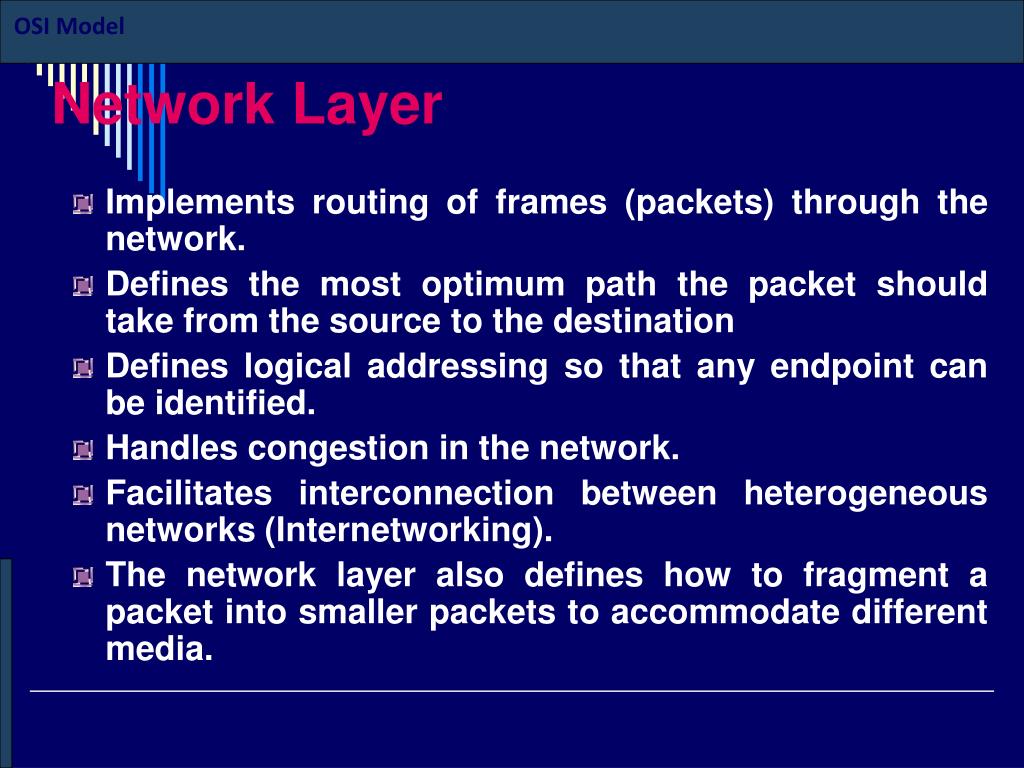 OSI Model

Network Layer

Implements routing of frames (packets) through the network.

Defines the most optimum path the packet should take from the source to the destination

Defines logical addressing so that any endpoint can be identified.

Handles congestion in the network.

Facilitates interconnection between heterogeneous networks (Internetworking).

The network layer also defines how to fragment a packet into smaller packets to accommodate different media.